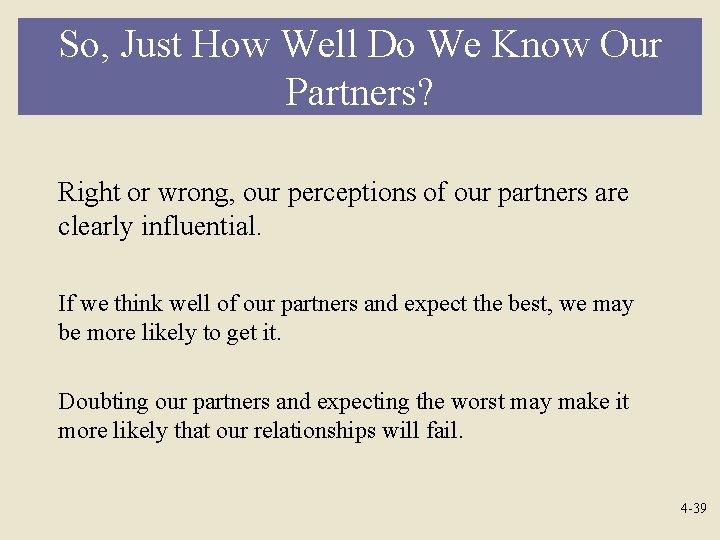 So, Just How Well Do We Know Our Partners?

Right or wrong, our perceptions of our partners are clearly influential.

If we think well of our partners and expect the best, we may be more likely to get it.

Doubting our partners and expecting the worst may make it more likely that our relationships will fail.

4-39